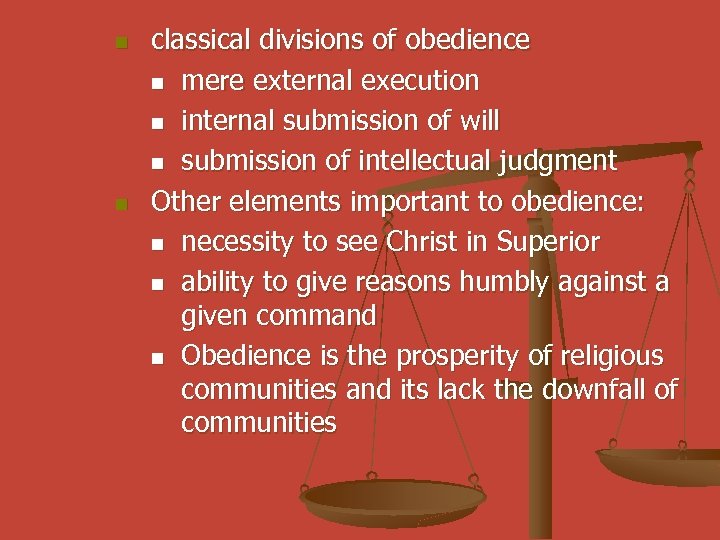 - classical divisions of obedience
  - mere external execution
  - internal submission of will
  - submission of intellectual judgment
- Other elements important to obedience:
  - necessity to see Christ in Superior
  - ability to give reasons humbly against a given command
  - Obedience is the prosperity of religious communities and its lack the downfall of communities